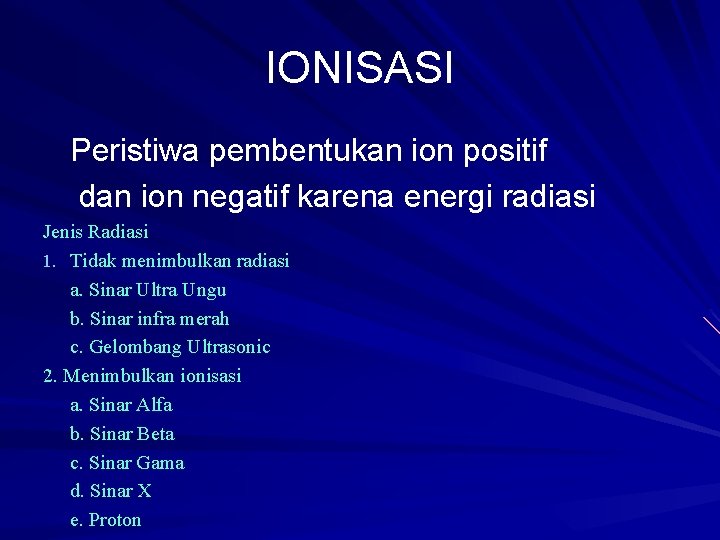 IONISASI

Peristiwa pembentukan ion positif dan ion negatif karena energi radiasi

Jenis Radiasi

1. Tidak menimbulkan radiasi

a. Sinar Ultra Ungu

b. Sinar infra merah

c. Gelombang Ultrasonic

2. Menimbulkan ionisasi

a. Sinar Alfa

b. Sinar Beta

c. Sinar Gama

d. Sinar X

e. Proton